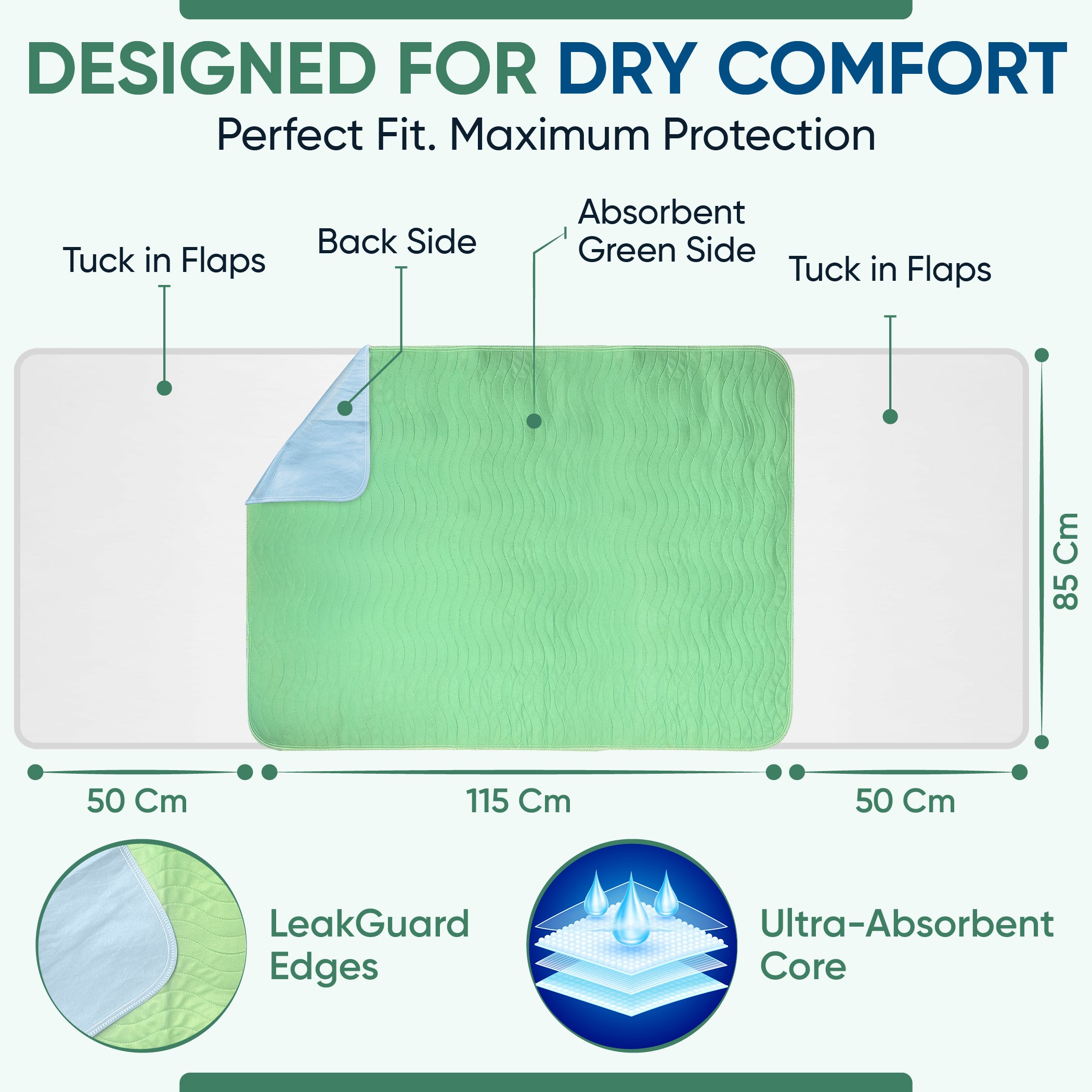 DESIGNED FOR DRY COMFORT

Perfect Fit. Maximum Protection

Tuck in Flaps

Back Side

Absorbent Green Side

Tuck in Flaps

85 Cm

50 Cm

115 Cm

50 Cm

LeakGuard Edges

Ultra-Absorbent Core